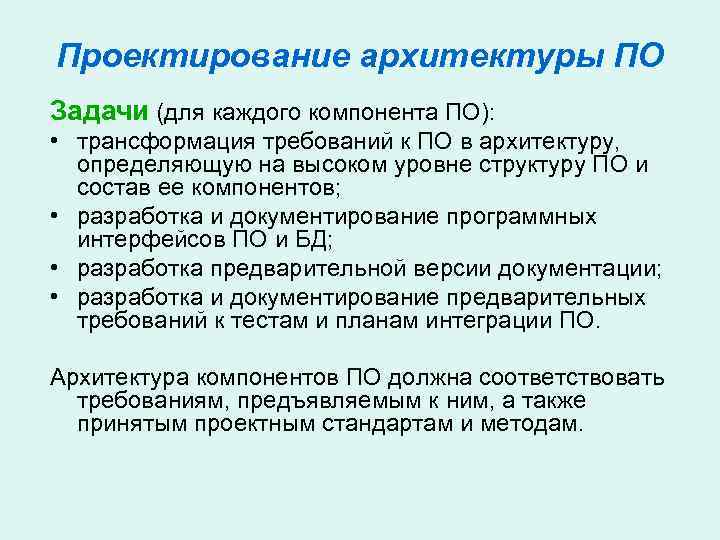 Проектирование архитектуры ПО

Задачи (для каждого компонента ПО):
• трансформация требований к ПО в архитектуру, определяющую на высоком уровне структуру ПО и состав ее компонентов;
• разработка и документирование программных интерфейсов ПО и БД;
• разработка предварительной версии документации;
• разработка и документирование предварительных требований к тестам и планам интеграции ПО.

Архитектура компонентов ПО должна соответствовать требованиям, предъявляемым к ним, а также принятым проектным стандартам и методам.